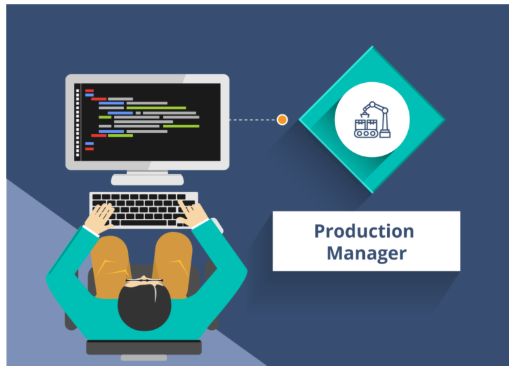 Production Manager